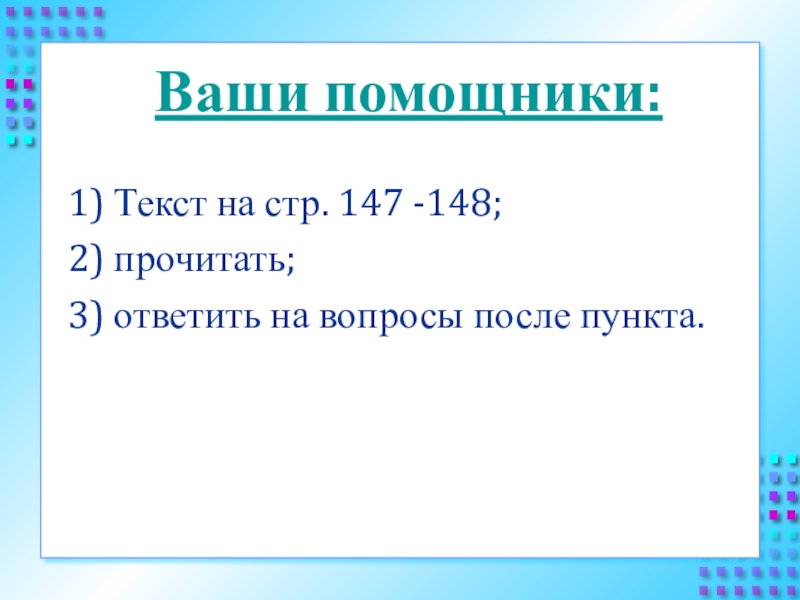 Ваши помощники:

1) Текст на стр. 147 -148;

2) прочитать;

3) ответить на вопросы после пункта.